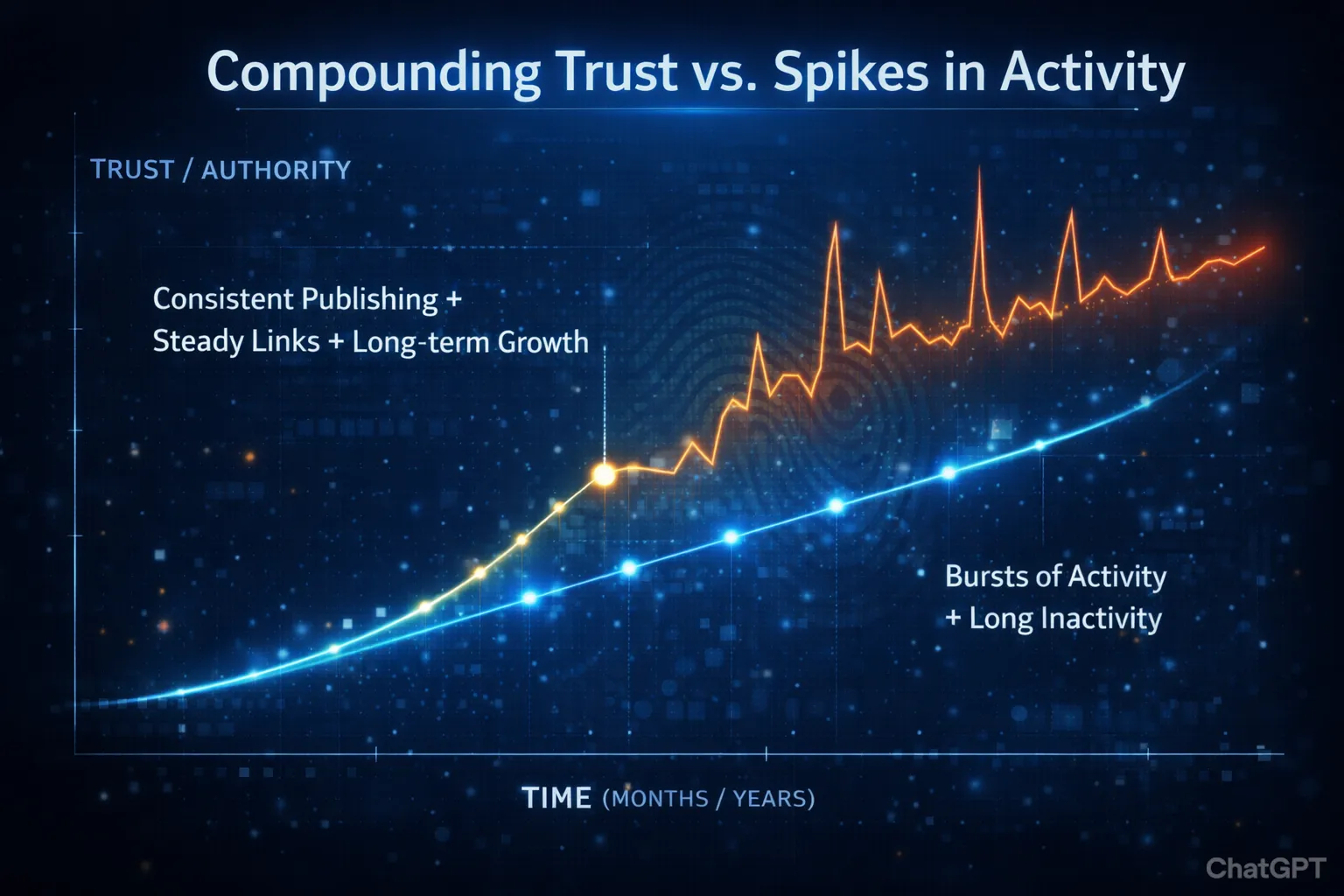 Compounding Trust vs. Spikes in Activity

TRUST / AUTHORITY

Consistent Publishing + Steady Links + Long-term Growth

Bursts of Activity + Long Inactivity

TIME (MONTHS / YEARS)

ChatGPT